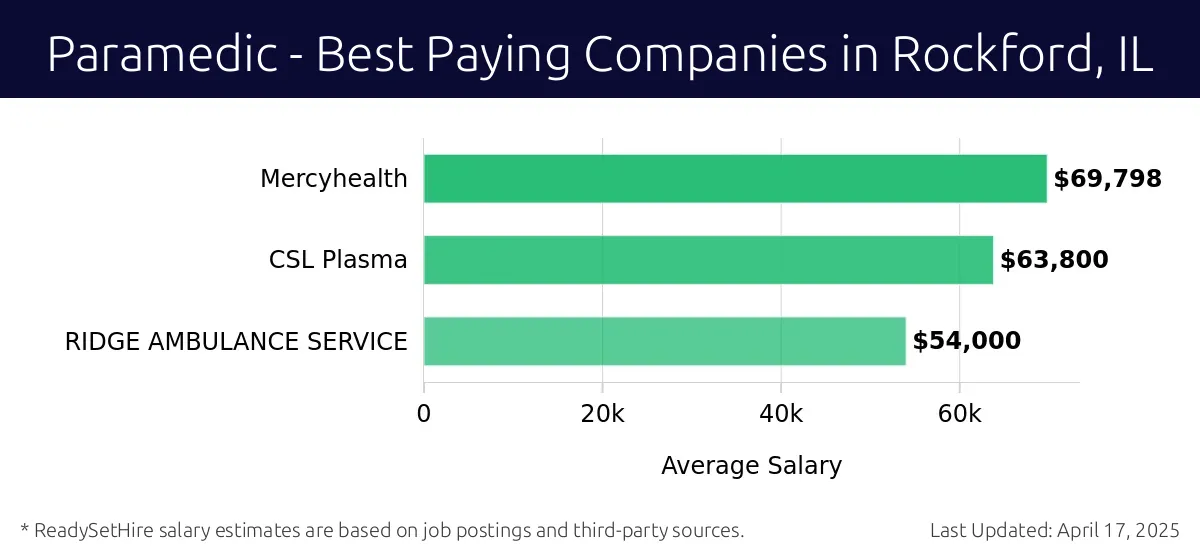 Paramedic - Best Paying Companies in Rockford, IL

Mercyhealth $69,798
CSL Plasma $63,800
RIDGE AMBULANCE SERVICE $54,000

0 20k 40k 60k

Average Salary

* ReadySetHire salary estimates are based on job postings and third-party sources.

Last Updated: April 17, 2025